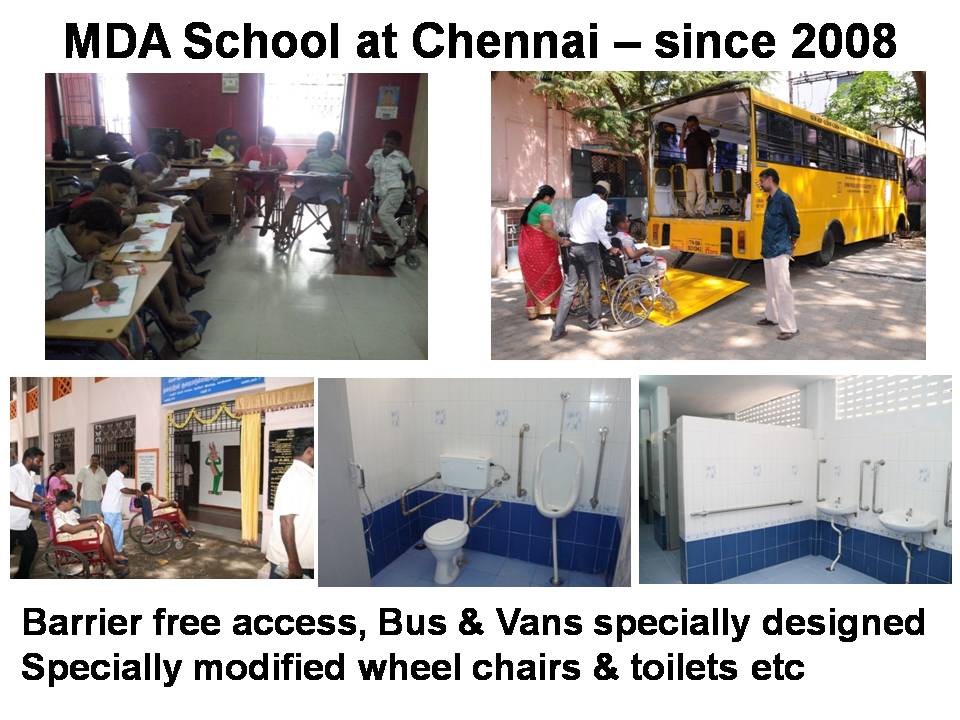 MDA School at Chennai – since 2008

Barrier free access, Bus & Vans specially designed
Specially modified wheel chairs & toilets etc